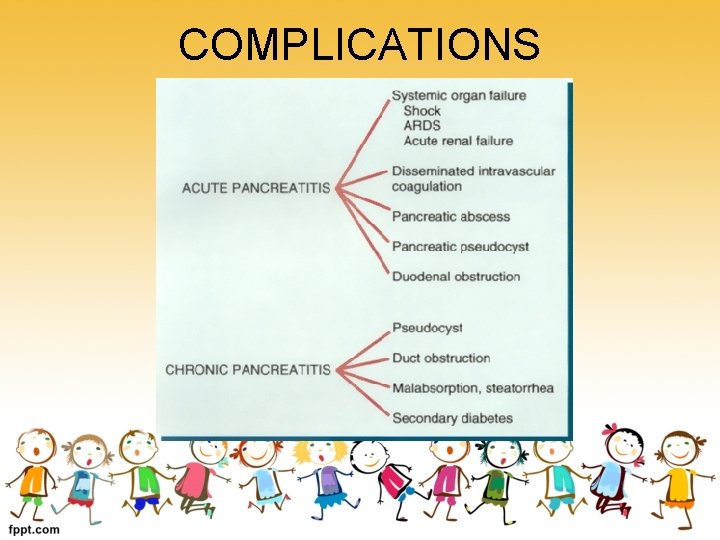 COMPLICATIONS

ACUTE PANCREATITIS

Systemic organ failure
Shock
ARDS
Acute renal failure

Disseminated intravascular coagulation

Pancreatic abscess

Pancreatic pseudocyst

Duodenal obstruction

CHRONIC PANCREATITIS

Pseudocyst

Duct obstruction

Malabsorption, steatorrhea

Secondary diabetes

fppt.com